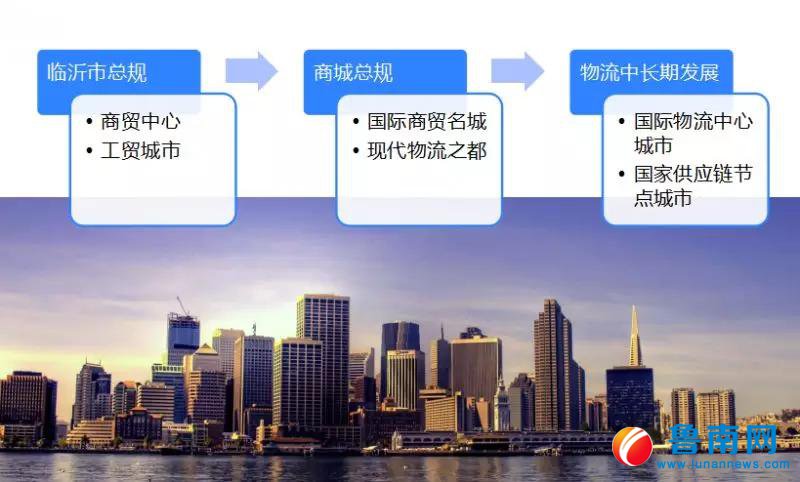 临沂市总规

• 商贸中心
• 工贸城市

商城总规

• 国际商贸名城
• 现代物流之都

物流中长期发展

• 国际物流中心城市
• 国家供应链节点城市

鲁南网
www.lunannews.com